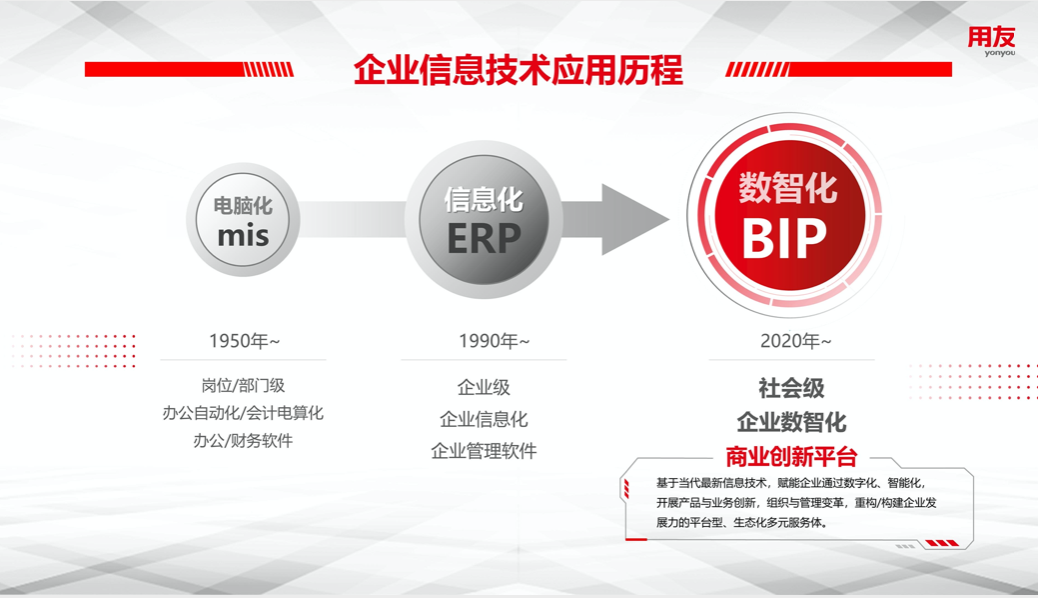 用友
yonyou

企业信息技术应用历程

电脑化
mis

信息化
ERP

数智化
BIP

1950年~

岗位/部门级
办公自动化/会计电算化
办公/财务软件

1990年~

企业级
企业信息化
企业管理软件

2020年~

社会级
企业数智化
商业创新平台

基于当代最新信息技术，赋能企业通过数字化、智能化，开展产品与业务创新，组织与管理变革，重构/构建企业发展力的平台型、生态化多元服务体。